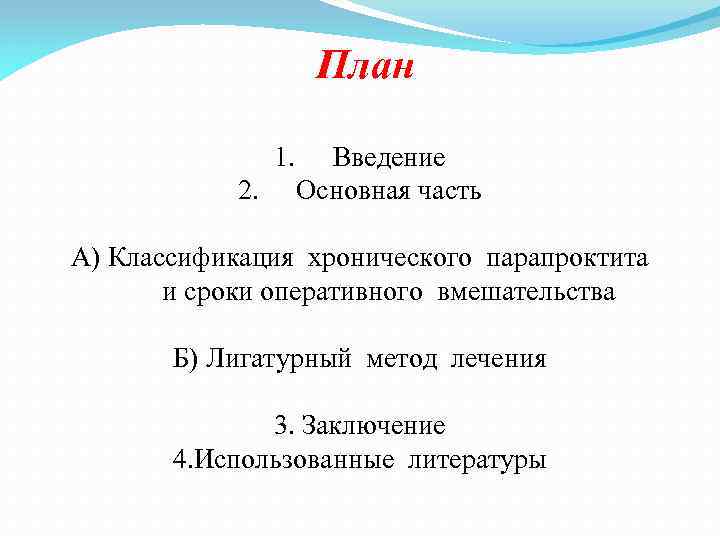 План

1. Введение
2. Основная часть

А) Классификация хронического парапроктита и сроки оперативного вмешательства

Б) Лигатурный метод лечения

3. Заключение
4.Использованные литературы